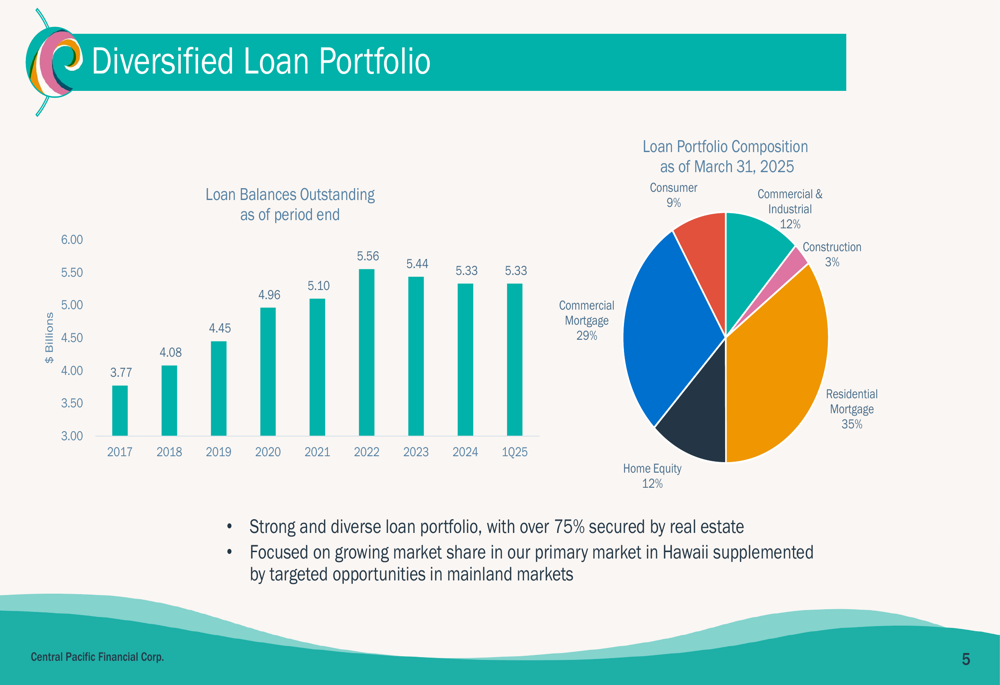 Diversified Loan Portfolio

Loan Balances Outstanding
as of period end

$ Billions

6.00
5.50
5.00
4.50
4.00
3.50
3.00

3.77
4.08
4.45
4.96
5.10
5.56
5.44
5.33
5.33

2017
2018
2019
2020
2021
2022
2023
2024
1Q25

Loan Portfolio Composition
as of March 31, 2025

Consumer
9%

Commercial & Industrial
12%

Construction
3%

Residential Mortgage
35%

Home Equity
12%

Commercial Mortgage
29%

• Strong and diverse loan portfolio, with over 75% secured by real estate
• Focused on growing market share in our primary market in Hawaii supplemented by targeted opportunities in mainland markets

Central Pacific Financial Corp.

5